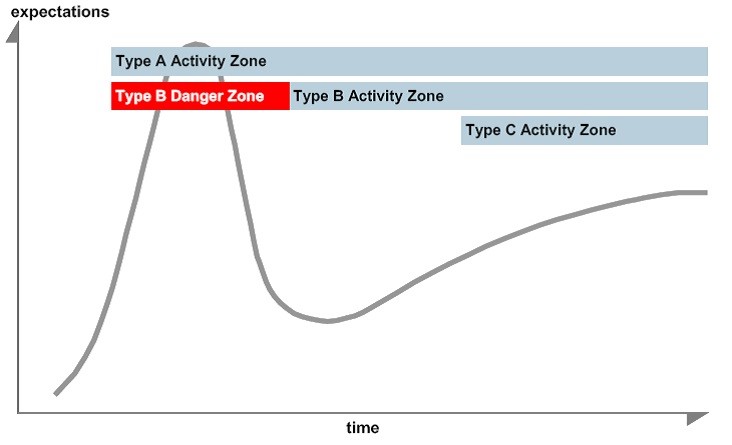 expectations

Type A Activity Zone

Type B Danger Zone

Type B Activity Zone

Type C Activity Zone

time